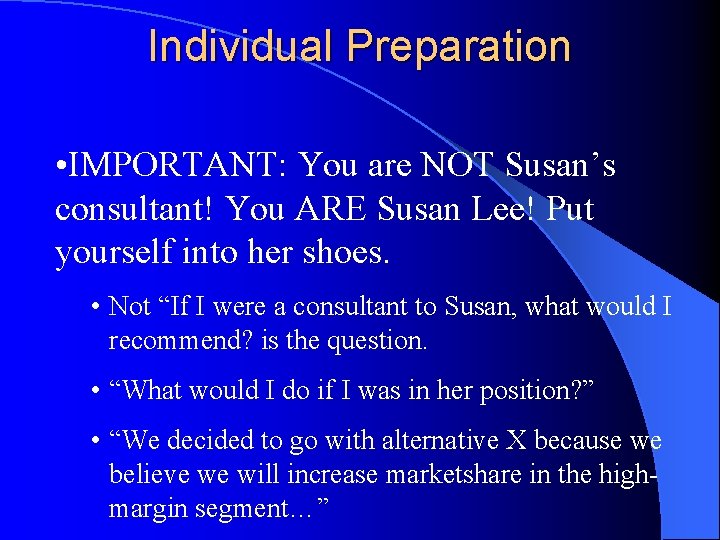 Individual Preparation

•IMPORTANT: You are NOT Susan’s consultant! You ARE Susan Lee! Put yourself into her shoes.

• Not “If I were a consultant to Susan, what would I recommend? is the question.

• “What would I do if I was in her position?”

• “We decided to go with alternative X because we believe we will increase marketshare in the high-margin segment…”